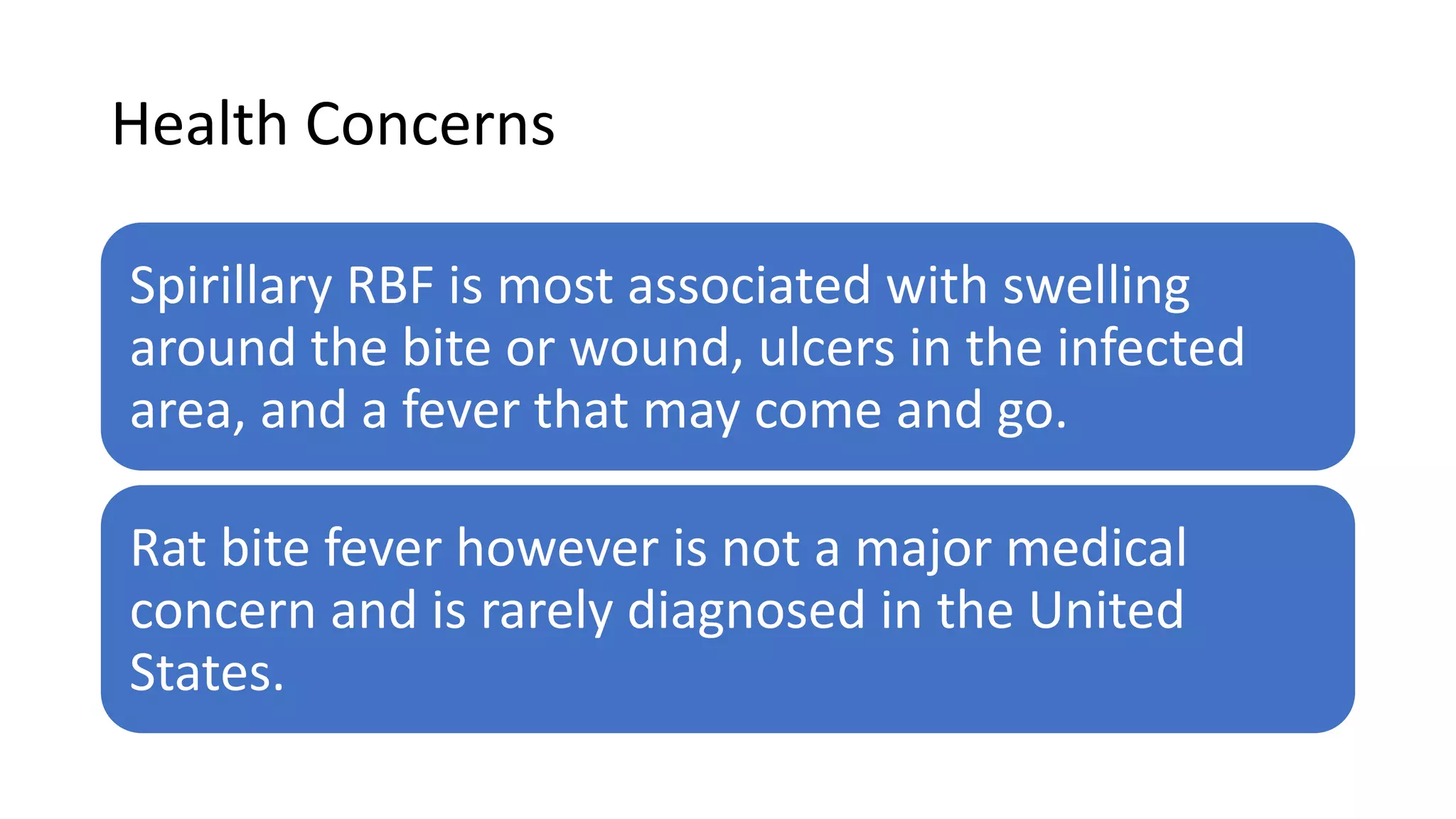 Health Concerns

Spirillary RBF is most associated with swelling around the bite or wound, ulcers in the infected area, and a fever that may come and go.

Rat bite fever however is not a major medical concern and is rarely diagnosed in the United States.